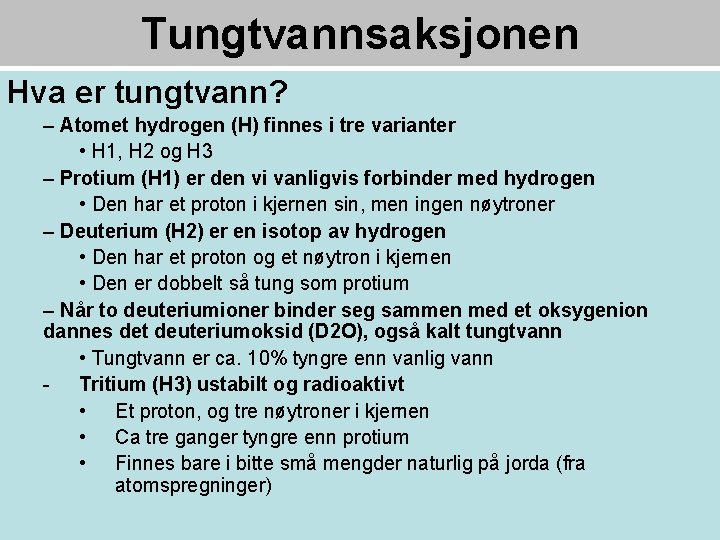 Tungtvannsaksjonen

Hva er tungtvann?

– Atomet hydrogen (H) finnes i tre varianter

• H1, H2 og H3

– Protium (H1) er den vi vanligvis forbinder med hydrogen

• Den har et proton i kjernen sin, men ingen nøytroner

– Deuterium (H2) er en isotop av hydrogen

• Den har et proton og et nøytron i kjernen

• Den er dobbelt så tung som protium

– Når to deuteriumioner binder seg sammen med et oksygenion dannes det deuteriumoksid (D2O), også kalt tungtvann

• Tungtvann er ca. 10% tyngre enn vanlig vann

- Tritium (H3) ustabilt og radioaktivt

• Et proton, og tre nøytroner i kjernen

• Ca tre ganger tyngre enn protium

• Finnes bare i bitte små mengder naturlig på jorda (fra atomspregninger)